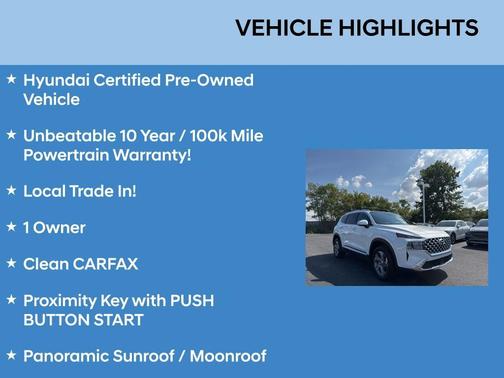 VEHICLE HIGHLIGHTS

★ Hyundai Certified Pre-Owned Vehicle

★ Unbeatable 10 Year / 100k Mile Powertrain Warranty!

★ Local Trade In!

★ 1 Owner

★ Clean CARFAX

★ Proximity Key with PUSH BUTTON START

★ Panoramic Sunroof / Moonroof